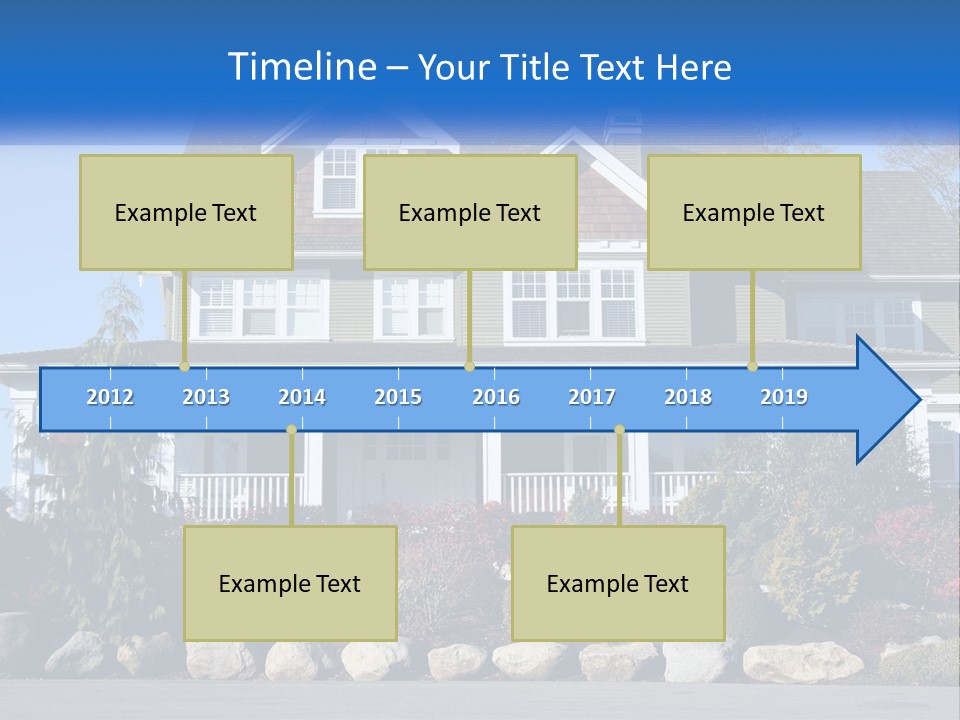 Timeline – Your Title Text Here

Example Text

Example Text

Example Text

2012 2013 2014 2015 2016 2017 2018 2019

Example Text

Example Text